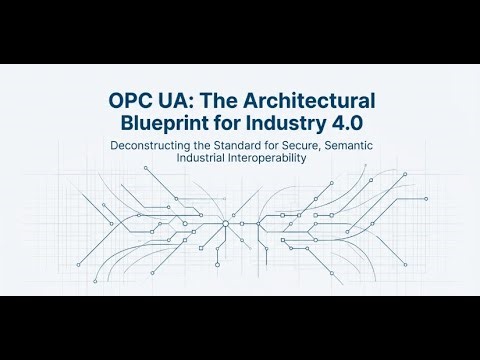 OPC UA: The Architectural Blueprint for Industry 4.0

Deconstructing the Standard for Secure, Semantic Industrial Interoperability